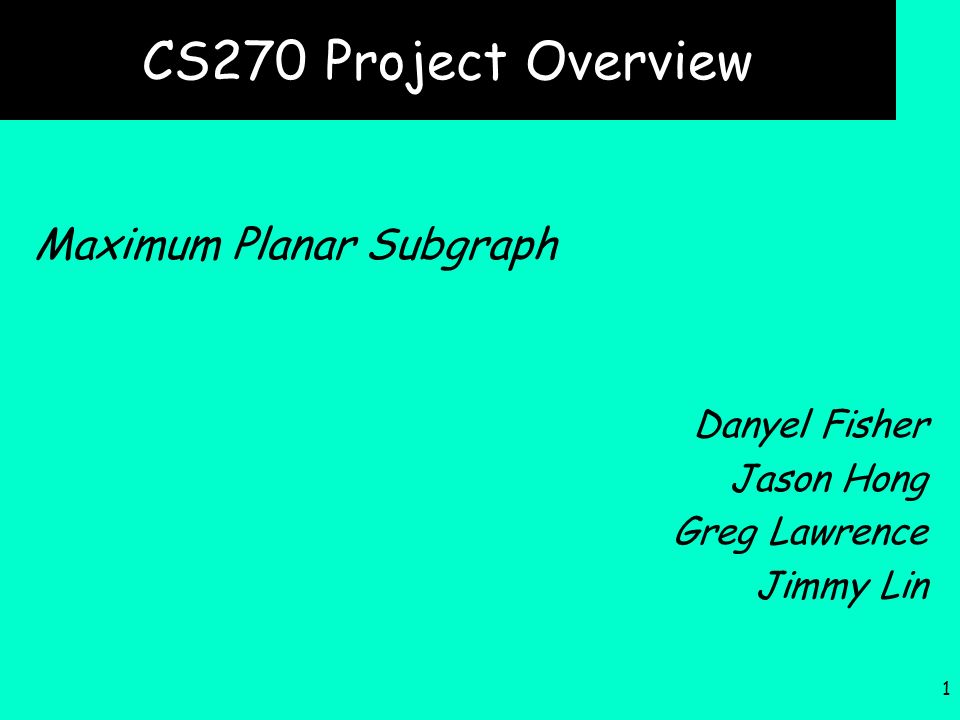 CS270 Project Overview

Maximum Planar Subgraph

Danyel Fisher
Jason Hong
Greg Lawrence
Jimmy Lin

1